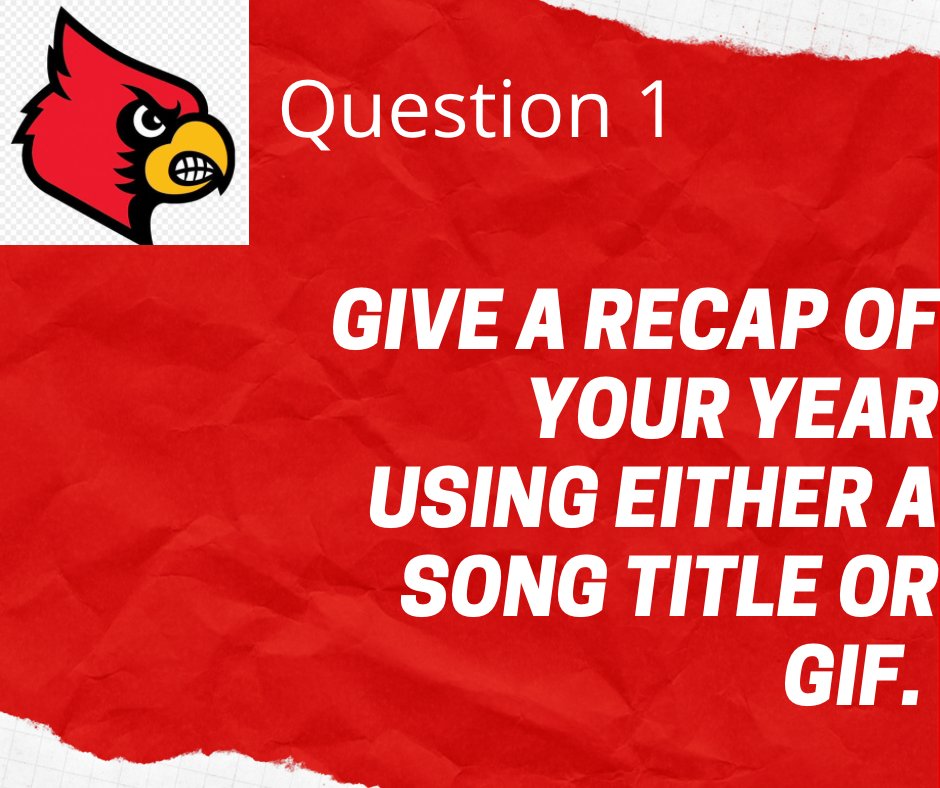 Question 1

GIVE A RECAP OF YOUR YEAR USING EITHER A SONG TITLE OR GIF.